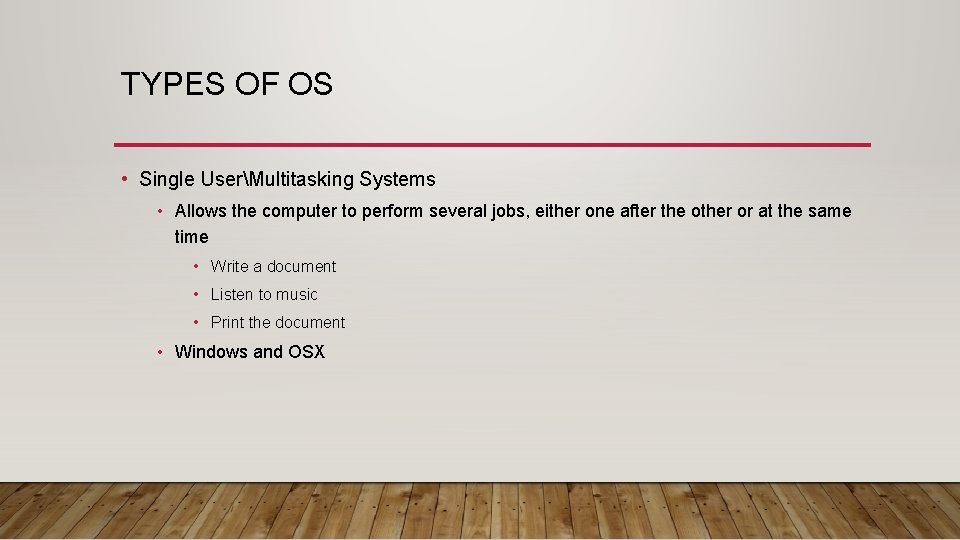 TYPES OF OS

• Single User\Multitasking Systems

• Allows the computer to perform several jobs, either one after the other or at the same time

• Write a document

• Listen to music

• Print the document

• Windows and OSX